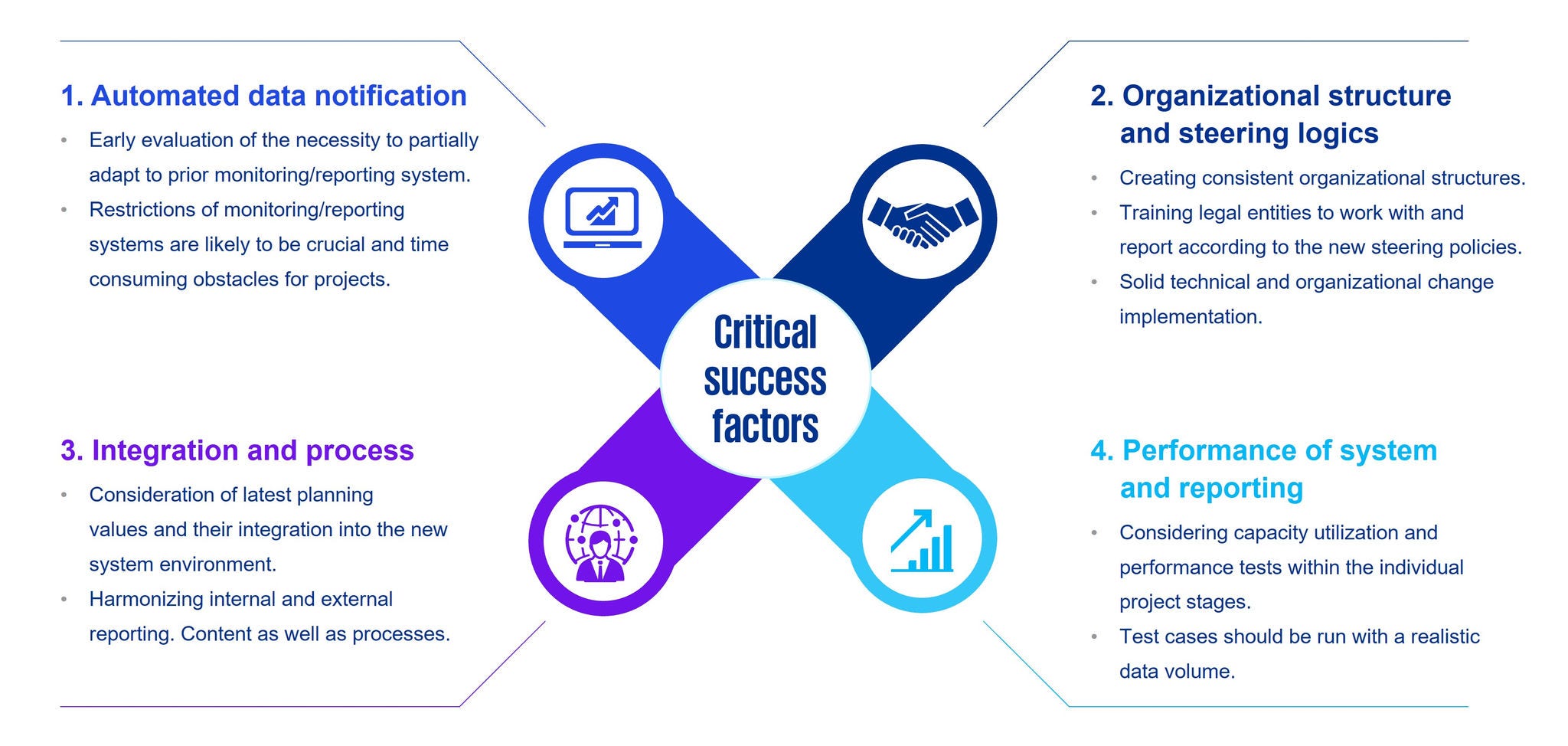 1. Automated data notification

• Early evaluation of the necessity to partially adapt to prior monitoring/reporting system.
• Restrictions of monitoring/reporting systems are likely to be crucial and time consuming obstacles for projects.

2. Organizational structure and steering logics

• Creating consistent organizational structures.
• Training legal entities to work with and report according to the new steering policies.
• Solid technical and organizational change implementation.

Critical success factors

3. Integration and process

• Consideration of latest planning values and their integration into the new system environment.
• Harmonizing internal and external reporting. Content as well as processes.

4. Performance of system and reporting

• Considering capacity utilization and performance tests within the individual project stages.
• Test cases should be run with a realistic data volume.